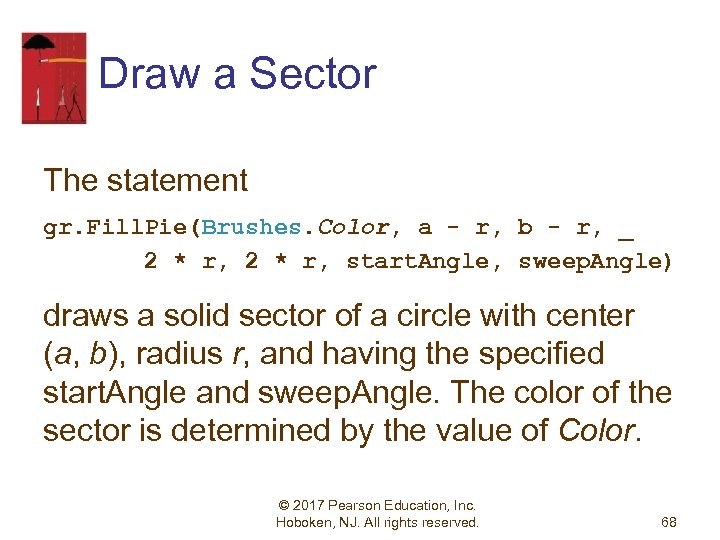 Draw a Sector

The statement

gr.FillPie(Brushes.Color, a - r, b - r, _
        2 * r, 2 * r, startAngle, sweepAngle)

draws a solid sector of a circle with center (a, b), radius r, and having the specified startAngle and sweepAngle. The color of the sector is determined by the value of Color.

© 2017 Pearson Education, Inc. Hoboken, NJ. All rights reserved.

68